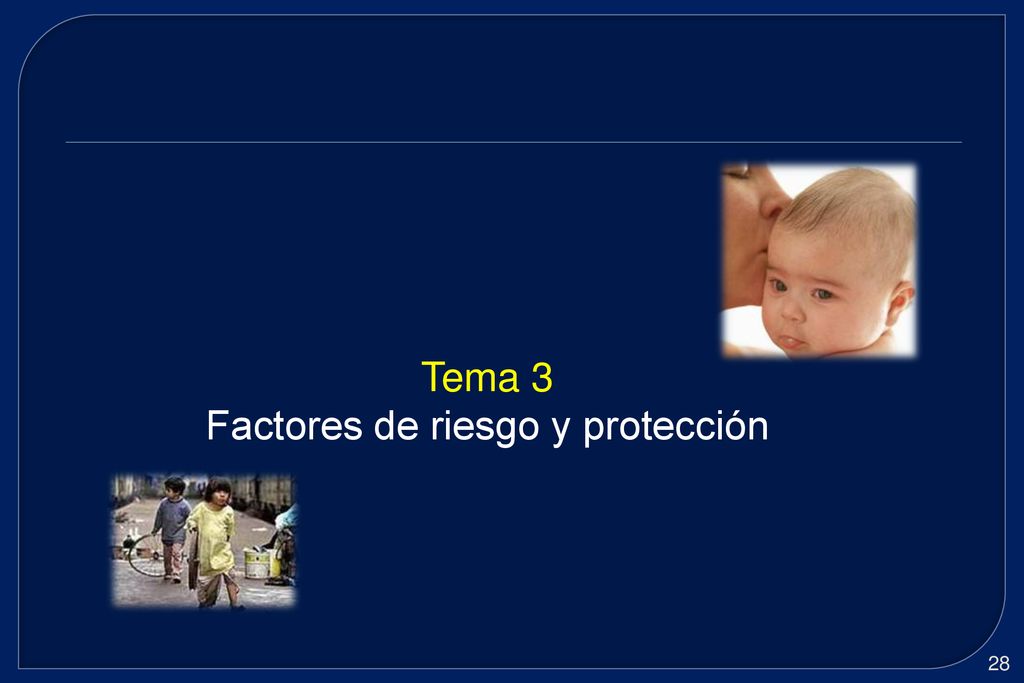 Tema 3
Factores de riesgo y protección

28